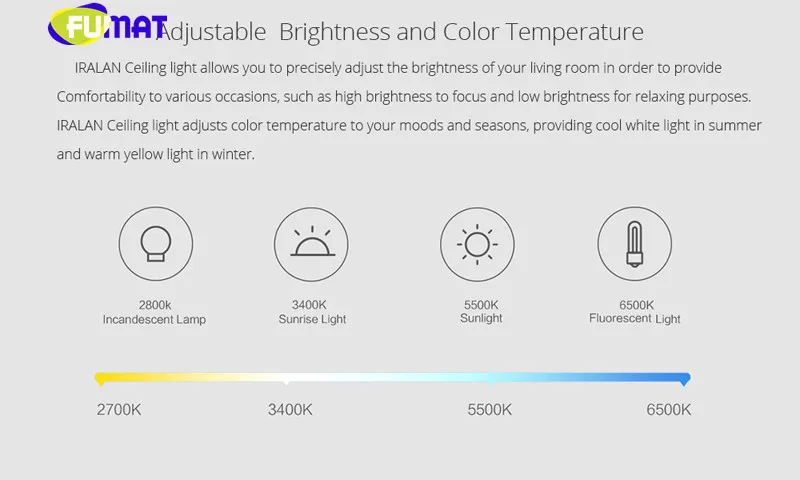 FUMAT Adjustable Brightness and Color Temperature

IRALAN Ceiling light allows you to precisely adjust the brightness of your living room in order to provide Comfortability to various occasions, such as high brightness to focus and low brightness for relaxing purposes. IRALAN Ceiling light adjusts color temperature to your moods and seasons, providing cool white light in summer and warm yellow light in winter.

2800k
Incandescent Lamp

3400K
Sunrise Light

5500K
Sunlight

6500K
Fluorescent Light

2700K

3400K

5500K

6500K